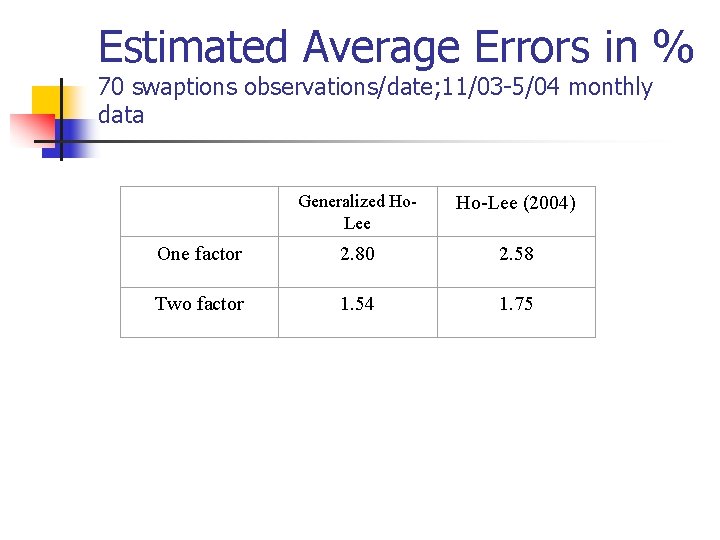 Estimated Average Errors in %
70 swaptions observations/date;11/03-5/04 monthly data

| | Generalized Ho-Lee | Ho-Lee (2004) |
|---|---|---|
| One factor | 2.80 | 2.58 |
| Two factor | 1.54 | 1.75 |